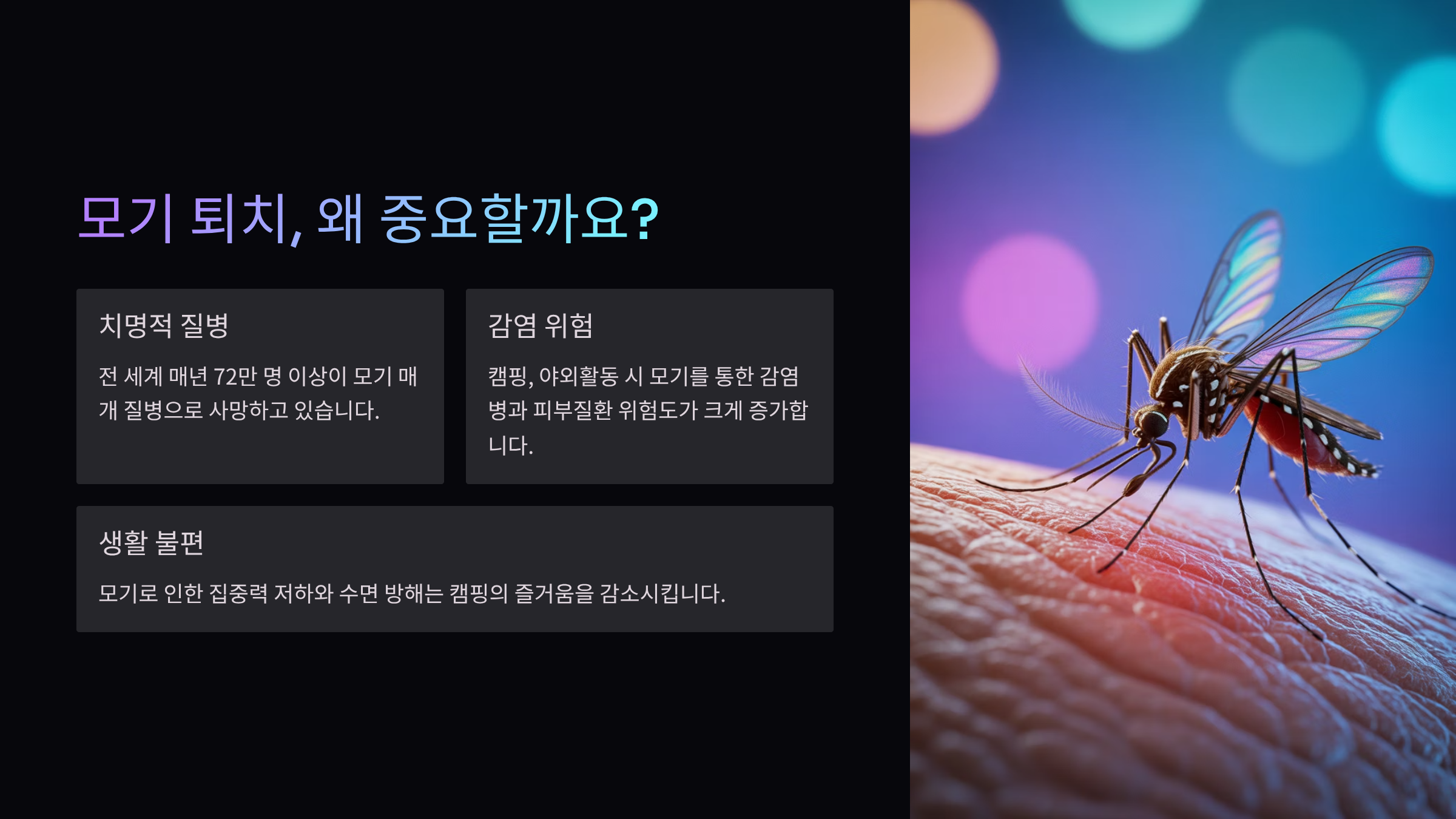 모기 퇴치, 왜 중요할까요?

치명적 질병

전 세계 매년 72만 명 이상이 모기 매개 질병으로 사망하고 있습니다.

감염 위험

캠핑, 야외활동 시 모기를 통한 감염병과 피부질환 위험도가 크게 증가합니다.

생활 불편

모기로 인한 집중력 저하와 수면 방해는 캠핑의 즐거움을 감소시킵니다.